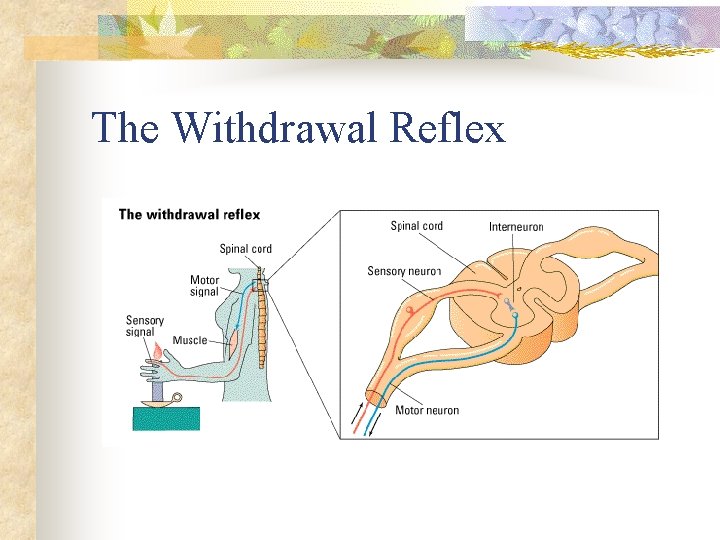 The Withdrawal Reflex

The withdrawal reflex

Spinal cord

Motor signal

Sensory signal

Muscle

Spinal cord

Interneuron

Sensory neuron

Motor neuron